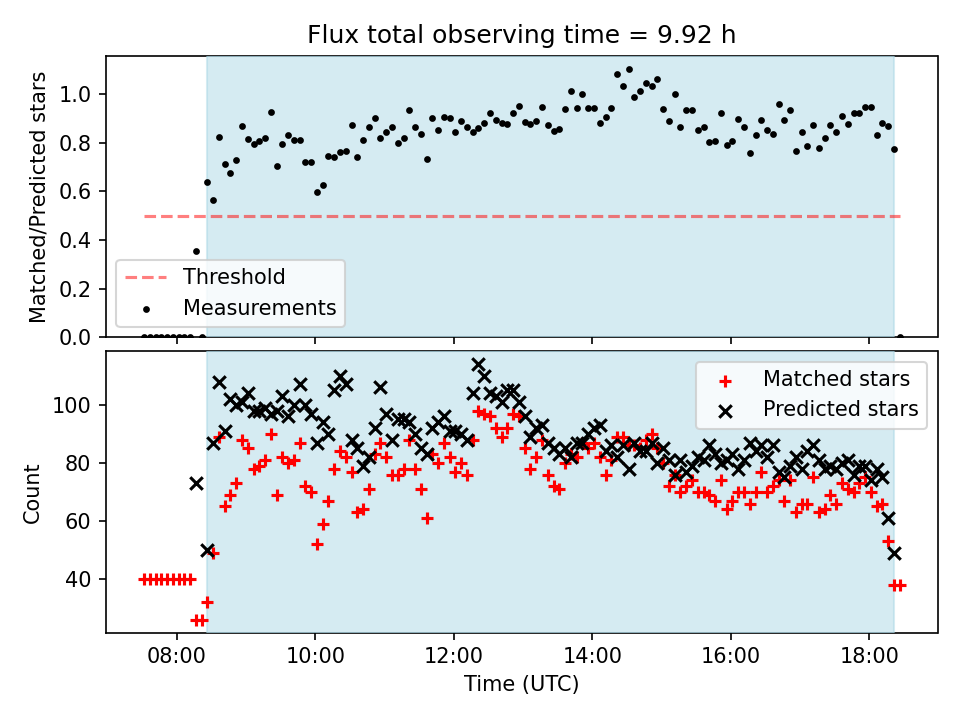 Flux total observing time = 9.92 h

Matched/Predicted stars

1.0
0.8
0.6
0.4
0.2
0.0

Threshold
Measurements

Count

100
80
60
40

Matched stars
Predicted stars

08:00
10:00
12:00
14:00
16:00
18:00

Time (UTC)